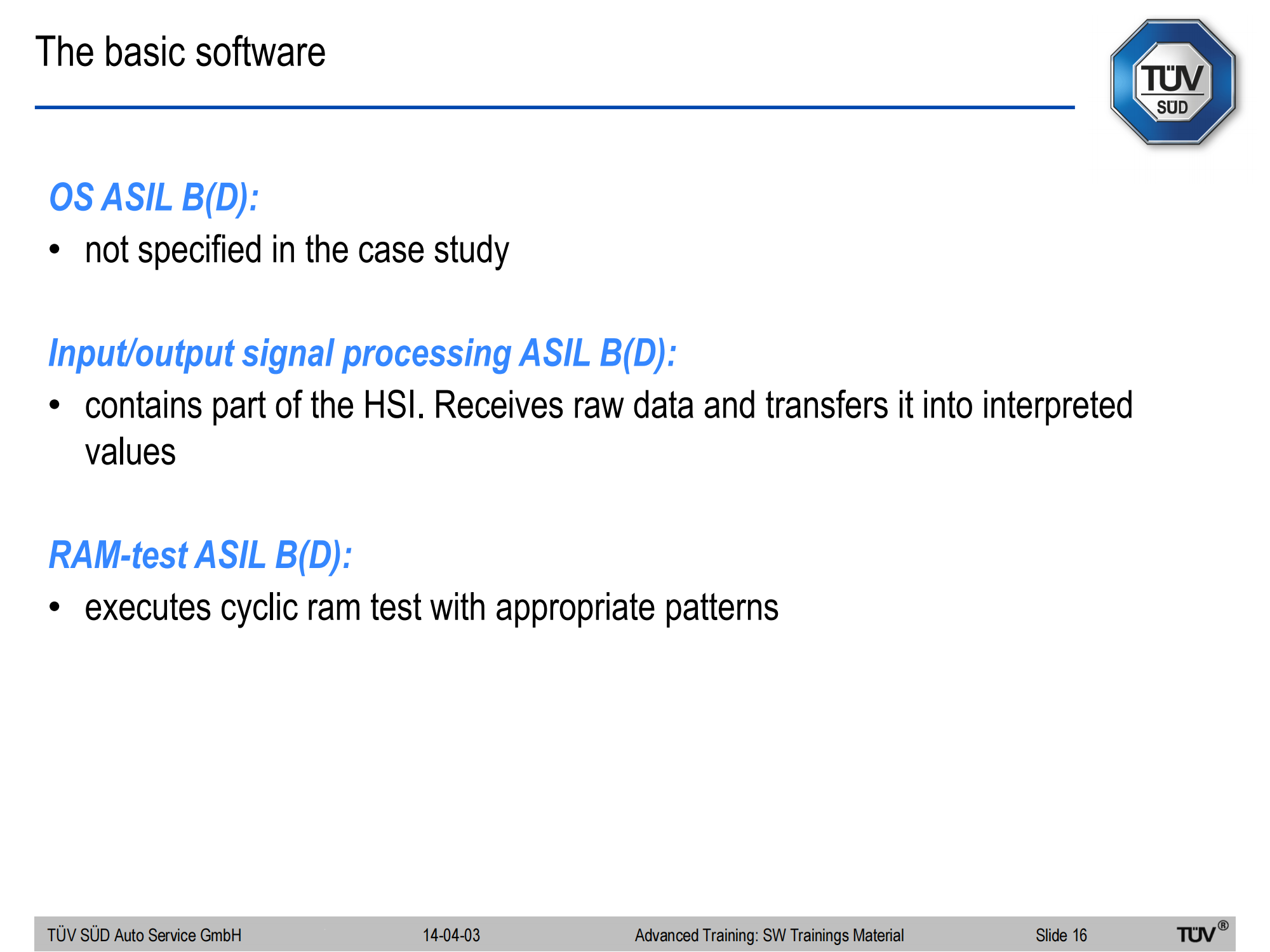 The basic software

TÜV SÜD

OS ASIL B(D):

• not specified in the case study

Input/output signal processing ASIL B(D):

• contains part of the HSI. Receives raw data and transfers it into interpreted values

RAM-test ASIL B(D):

• executes cyclic ram test with appropriate patterns

TÜV SÜD Auto Service GmbH 14-04-03 Advanced Training: SW Trainings Material Slide 16 TÜV®